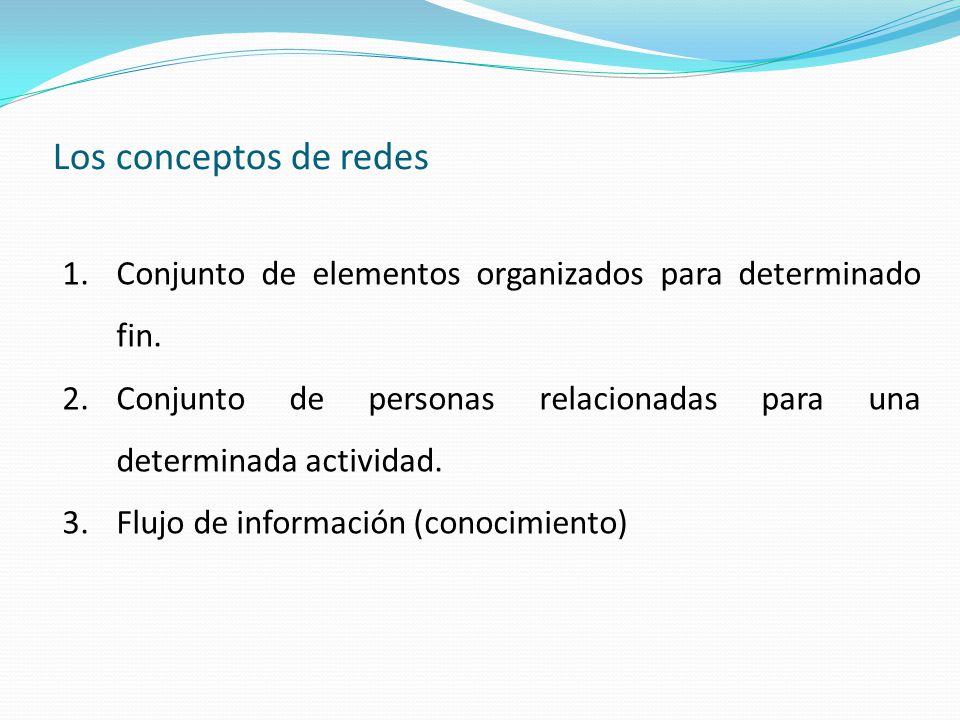 Los conceptos de redes

1. Conjunto de elementos organizados para determinado fin.
2. Conjunto de personas relacionadas para una determinada actividad.
3. Flujo de información (conocimiento)